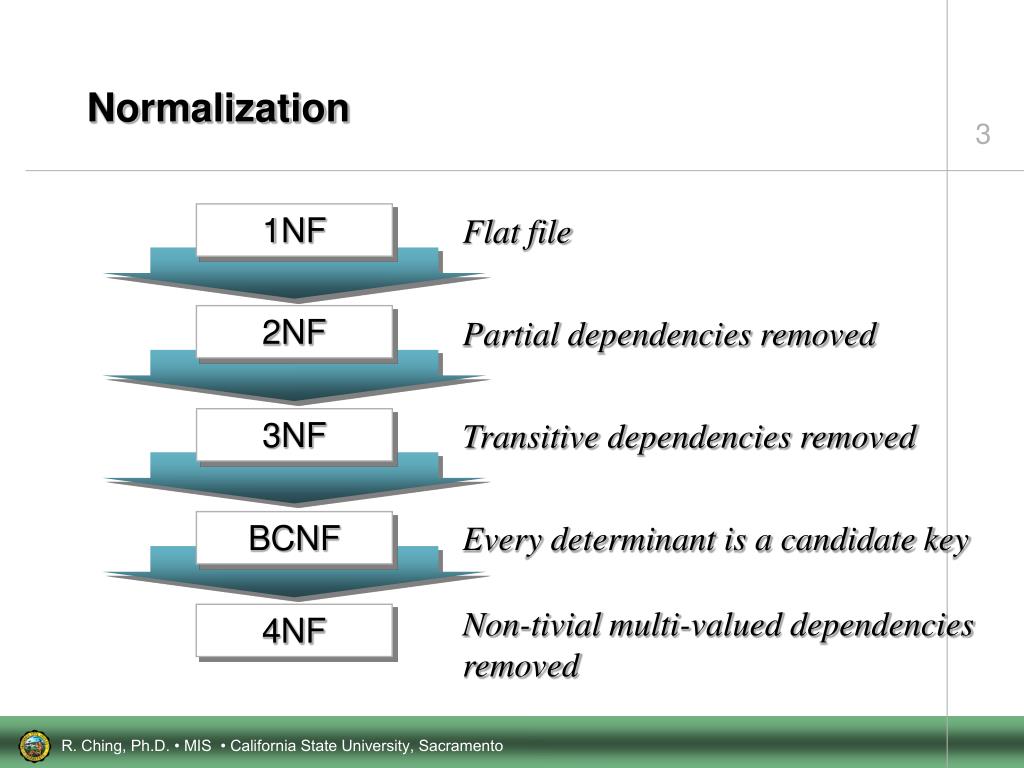 Normalization

3

1NF

Flat file

2NF

Partial dependencies removed

3NF

Transitive dependencies removed

BCNF

Every determinant is a candidate key

4NF

Non-tivial multi-valued dependencies removed

R. Ching, Ph.D. • MIS • California State University, Sacramento